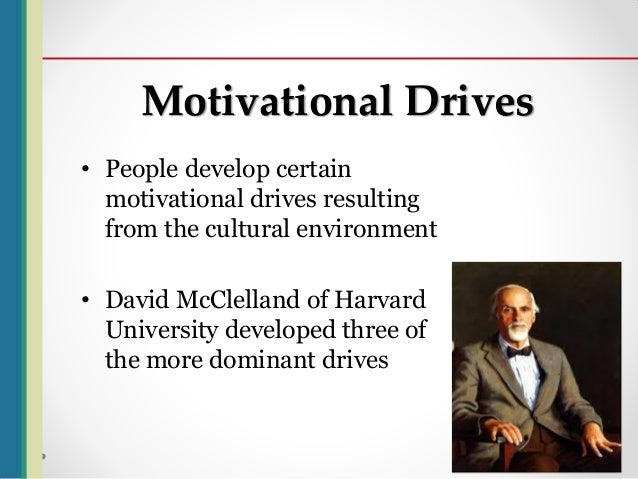 Motivational Drives

• People develop certain motivational drives resulting from the cultural environment

• David McClelland of Harvard University developed three of the more dominant drives